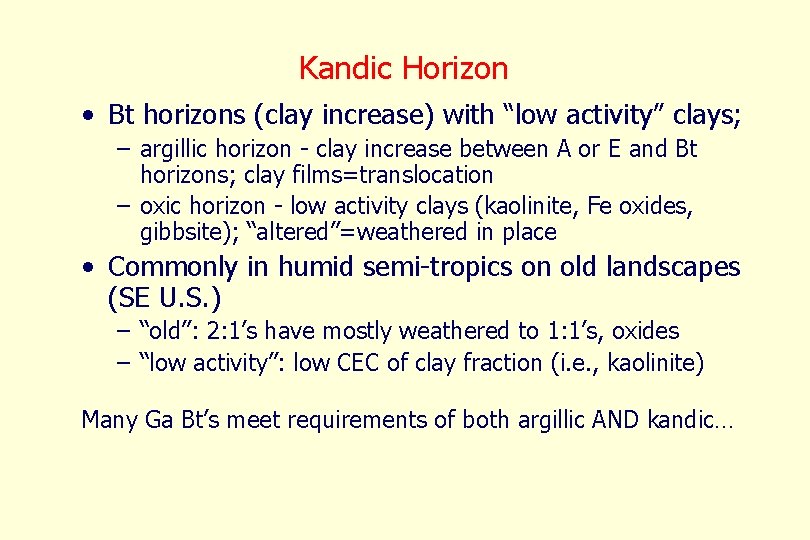 Kandic Horizon

• Bt horizons (clay increase) with “low activity” clays;
– argillic horizon - clay increase between A or E and Bt horizons; clay films=translocation
– oxic horizon - low activity clays (kaolinite, Fe oxides, gibbsite); “altered”=weathered in place

• Commonly in humid semi-tropics on old landscapes (SE U.S.)
– “old”: 2:1’s have mostly weathered to 1:1’s, oxides
– “low activity”: low CEC of clay fraction (i.e., kaolinite)

Many Ga Bt’s meet requirements of both argillic AND kandic…